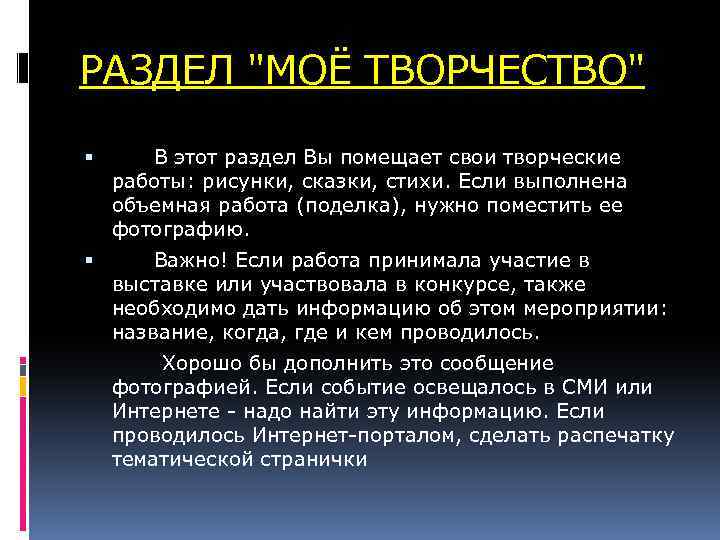 РАЗДЕЛ "МОЁ ТВОРЧЕСТВО"

В этот раздел Вы помещает свои творческие работы: рисунки, сказки, стихи. Если выполнена объемная работа (поделка), нужно поместить ее фотографию.

Важно! Если работа принимала участие в выставке или участвовала в конкурсе, также необходимо дать информацию об этом мероприятии: название, когда, где и кем проводилось.

Хорошо бы дополнить это сообщение фотографией. Если событие освещалось в СМИ или Интернете - надо найти эту информацию. Если проводилось Интернет-порталом, сделать распечатку тематической странички